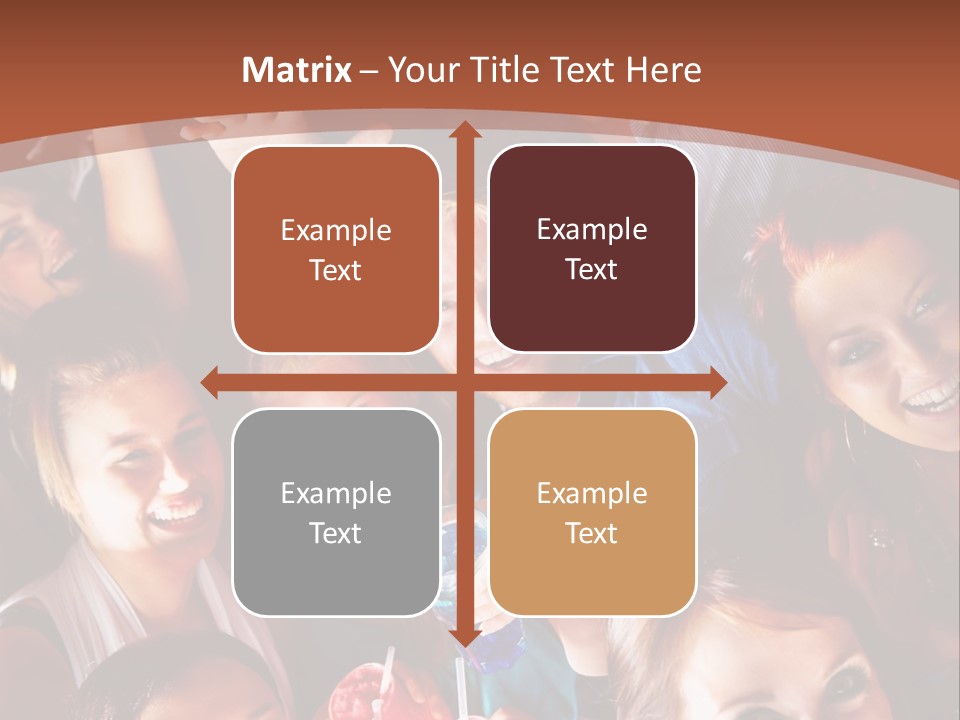 Matrix – Your Title Text Here

Example Text

Example Text

Example Text

Example Text